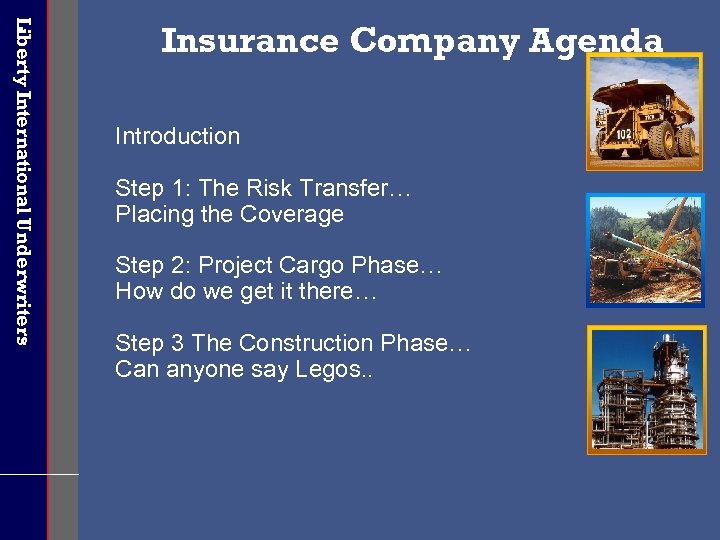 Liberty International Underwriters

Insurance Company Agenda

Introduction

Step 1: The Risk Transfer… Placing the Coverage

Step 2: Project Cargo Phase… How do we get it there…

Step 3 The Construction Phase… Can anyone say Legos..

102